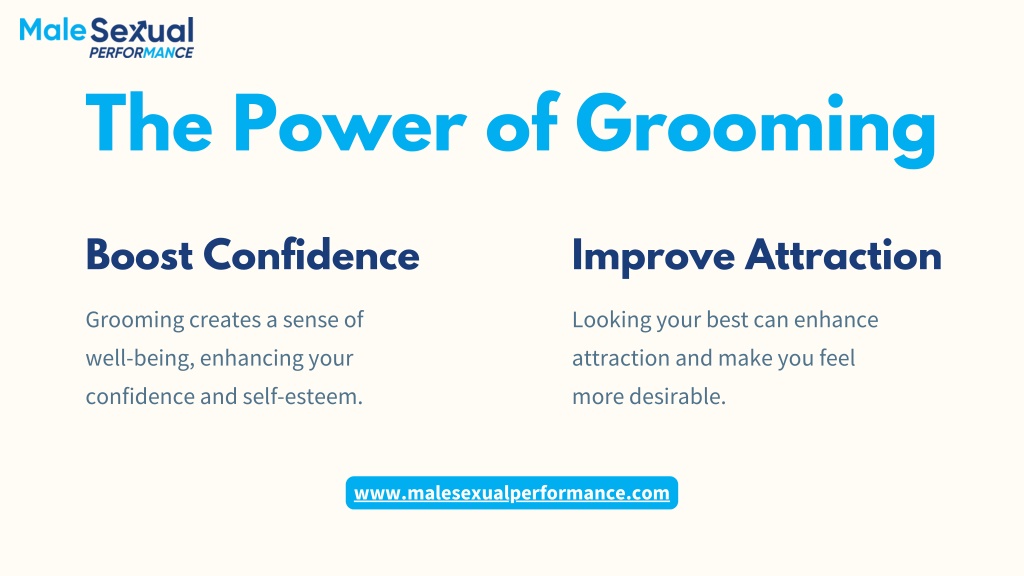 Male Sexual
PERFORMANCE

The Power of Grooming

Boost Confidence

Grooming creates a sense of well-being, enhancing your confidence and self-esteem.

Improve Attraction

Looking your best can enhance attraction and make you feel more desirable.

www.malesexualperformance.com